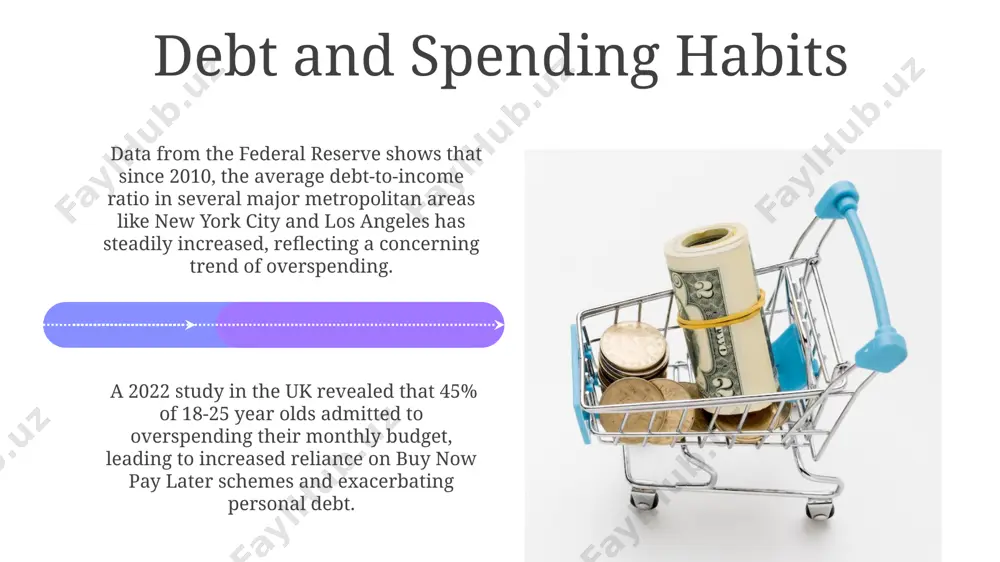 Debt and Spending Habits

Data from the Federal Reserve shows that since 2010, the average debt-to-income ratio in several major metropolitan areas like New York City and Los Angeles has steadily increased, reflecting a concerning trend of overspending.

A 2022 study in the UK revealed that 45% of 18-25 year olds admitted to overspending their monthly budget, leading to increased reliance on Buy Now Pay Later schemes and exacerbating personal debt.

FaylHub.uz